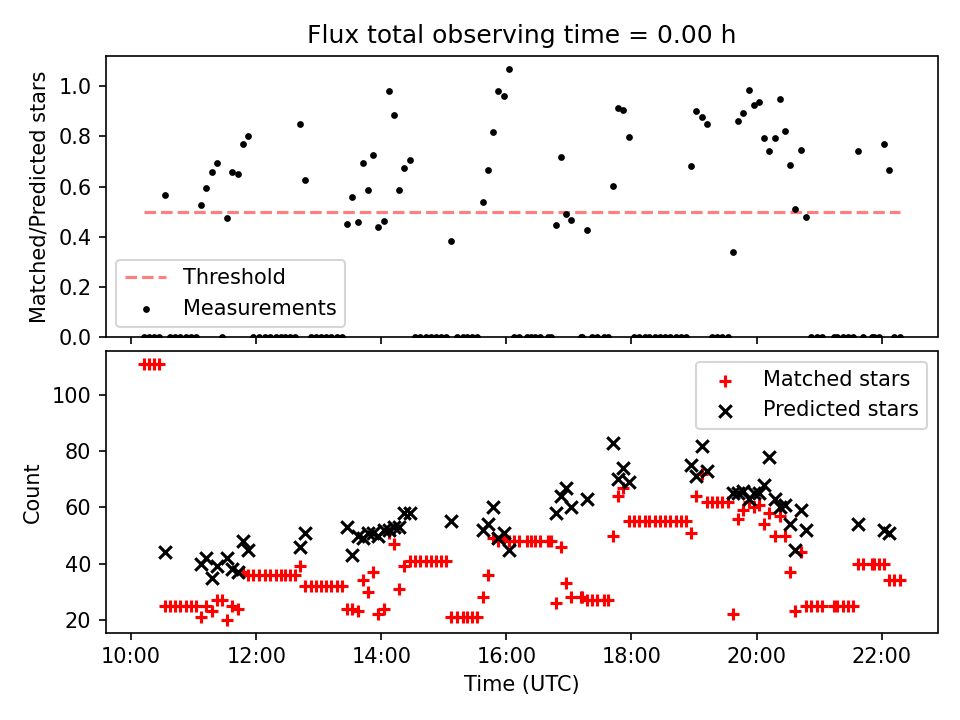 Flux total observing time = 0.00 h

Matched/Predicted stars

1.0
0.8
0.6
0.4
0.2
0.0

Threshold
Measurements

Count

100
80
60
40
20

Matched stars
Predicted stars

10:00 12:00 14:00 16:00 18:00 20:00 22:00

Time (UTC)